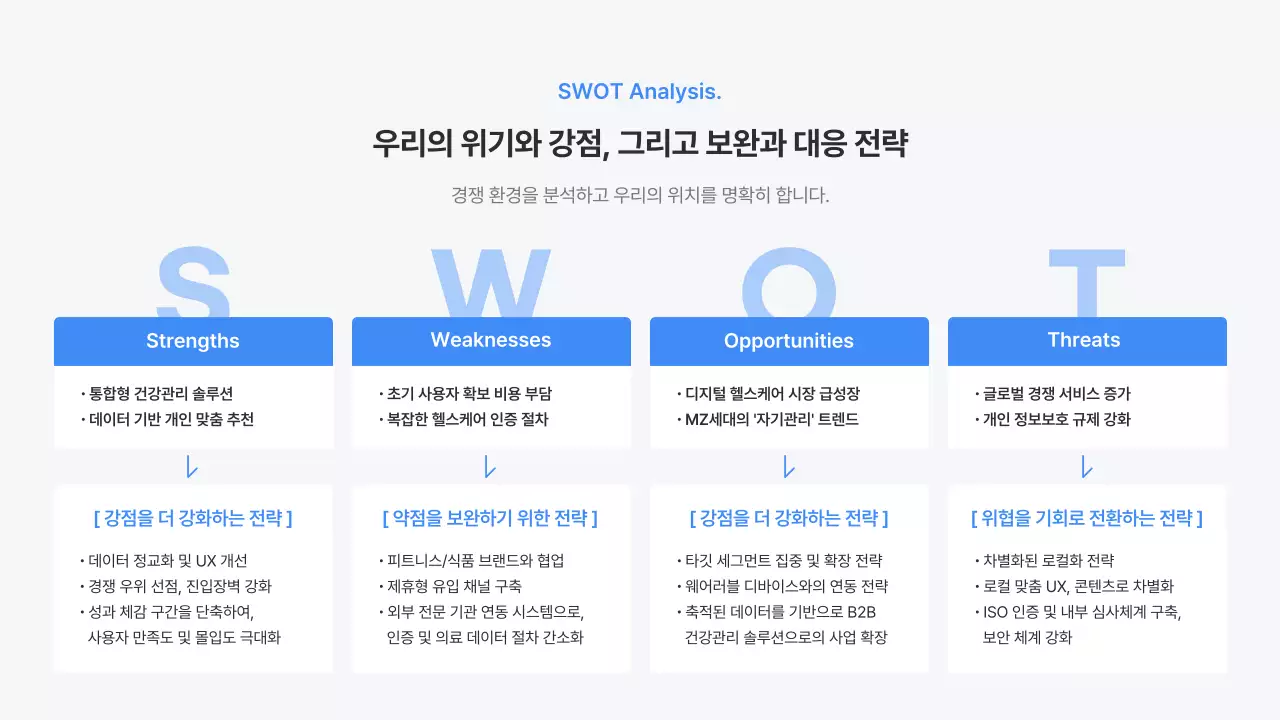 SWOT Analysis.

우리의 위기와 강점, 그리고 보완과 대응 전략

경쟁 환경을 분석하고 우리의 위치를 명확히 합니다.

S

Strengths

• 통합형 건강관리 솔루션
• 데이터 기반 개인 맞춤 추천

[ 강점을 더 강화하는 전략 ]

• 데이터 정교화 및 UX 개선
• 경쟁 우위 선점, 진입장벽 강화
• 성과 체감 구간을 단축하여, 사용자 만족도 및 몰입도 극대화

W

Weaknesses

• 초기 사용자 확보 비용 부담
• 복잡한 헬스케어 인증 절차

[ 약점을 보완하기 위한 전략 ]

• 피트니스/식품 브랜드와 협업
• 제휴형 유입 채널 구축
• 외부 전문 기관 연동 시스템으로, 인증 및 의료 데이터 절차 간소화

O

Opportunities

• 디지털 헬스케어 시장 급성장
• MZ세대의 '자기관리' 트렌드

[ 강점을 더 강화하는 전략 ]

• 타깃 세그먼트 집중 및 확장 전략
• 웨어러블 디바이스와의 연동 전략
• 축적된 데이터를 기반으로 B2B 건강관리 솔루션으로의 사업 확장

T

Threats

• 글로벌 경쟁 서비스 증가
• 개인 정보보호 규제 강화

[ 위협을 기회로 전환하는 전략 ]

• 차별화된 로컬화 전략
• 로컬 맞춤 UX, 콘텐츠로 차별화
• ISO 인증 및 내부 심사체계 구축, 보안 체계 강화